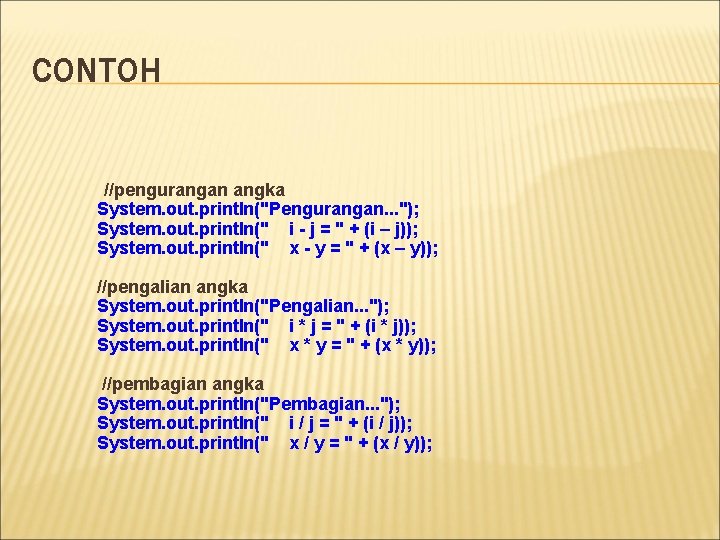 CONTOH

//pengurangan angka
System.out.println("Pengurangan...");
System.out.println("    i - j = " + (i – j));
System.out.println("    x - y = " + (x – y));

//pengalian angka
System.out.println("Pengalian...");
System.out.println("    i * j = " + (i * j));
System.out.println("    x * y = " + (x * y));

//pembagian angka
System.out.println("Pembagian...");
System.out.println("    i / j = " + (i / j));
System.out.println("    x / y = " + (x / y));